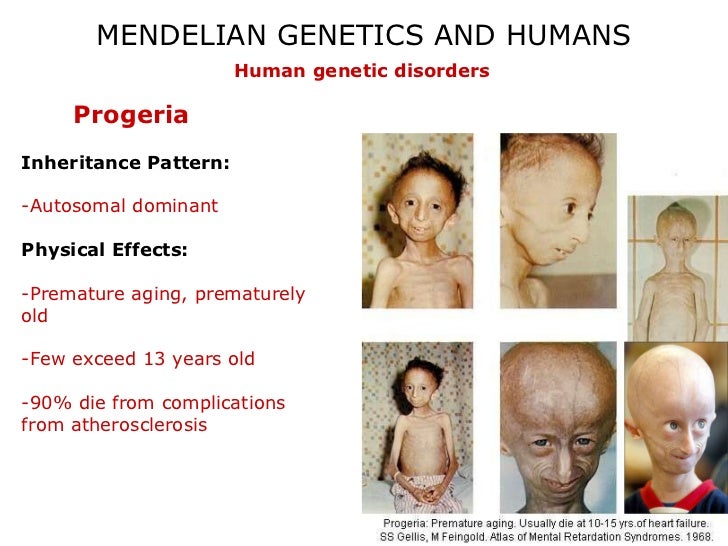 MENDELIAN GENETICS AND HUMANS

Human genetic disorders

Progeria

Inheritance Pattern:

-Autosomal dominant

Physical Effects:

-Premature aging, prematurely old

-Few exceed 13 years old

-90% die from complications from atherosclerosis

Progeria: Premature aging. Usually die at 10-15 yrs.of heart failure.
SS Gellis, M Feingold. Atlas of Mental Retardation Syndromes. 1968.